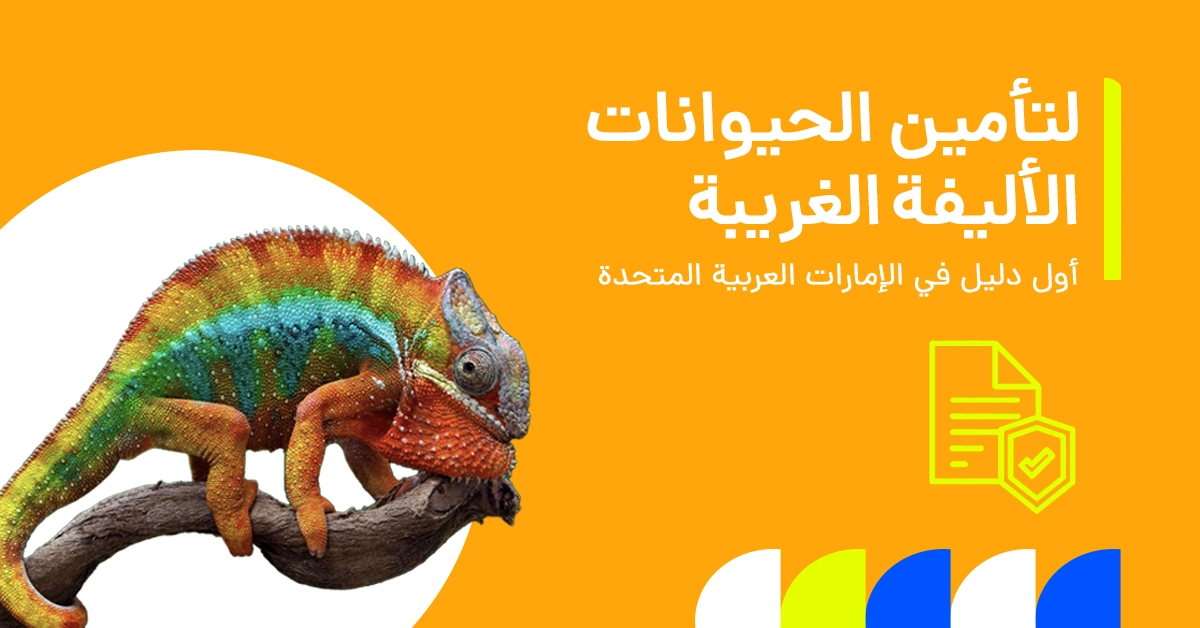 لتأمين الحيوانات الأليفة الغريبة

أول دليل في الإمارات العربية المتحدة